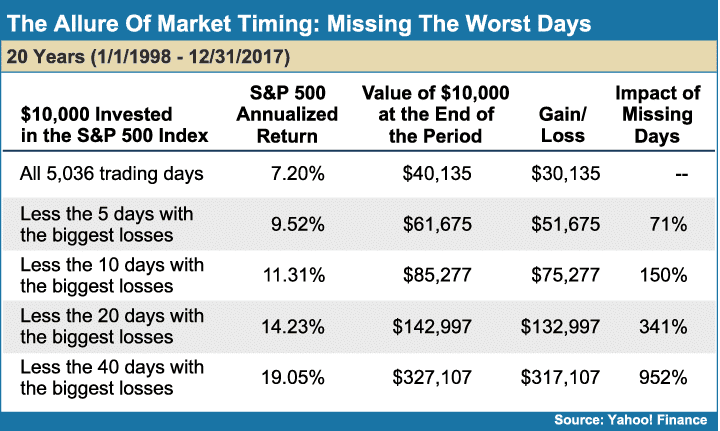 The Allure Of Market Timing: Missing The Worst Days

20 Years (1/1/1998 - 12/31/2017)

| \$10,000 Invested in the S&P 500 Index | S&P 500 Annualized Return | Value of \$10,000 at the End of the Period | Gain/ Loss | Impact of Missing Days |
|---|---|---|---|---|
| All 5,036 trading days | 7.20% | \$40,135 | \$30,135 | -- |
| Less the 5 days with the biggest losses | 9.52% | \$61,675 | \$51,675 | 71% |
| Less the 10 days with the biggest losses | 11.31% | \$85,277 | \$75,277 | 150% |
| Less the 20 days with the biggest losses | 14.23% | \$142,997 | \$132,997 | 341% |
| Less the 40 days with the biggest losses | 19.05% | \$327,107 | \$317,107 | 952% |

Source: Yahoo! Finance